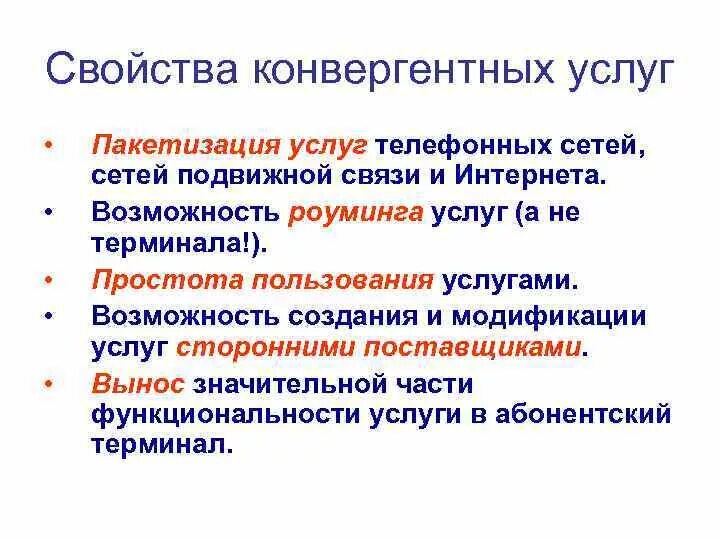 Свойства конвергентных услуг

• Пакетизация услуг телефонных сетей, сетей подвижной связи и Интернета.
• Возможность роуминга услуг (а не терминала!).
• Простота пользования услугами.
• Возможность создания и модификации услуг сторонними поставщиками.
• Вынос значительной части функциональности услуги в абонентский терминал.